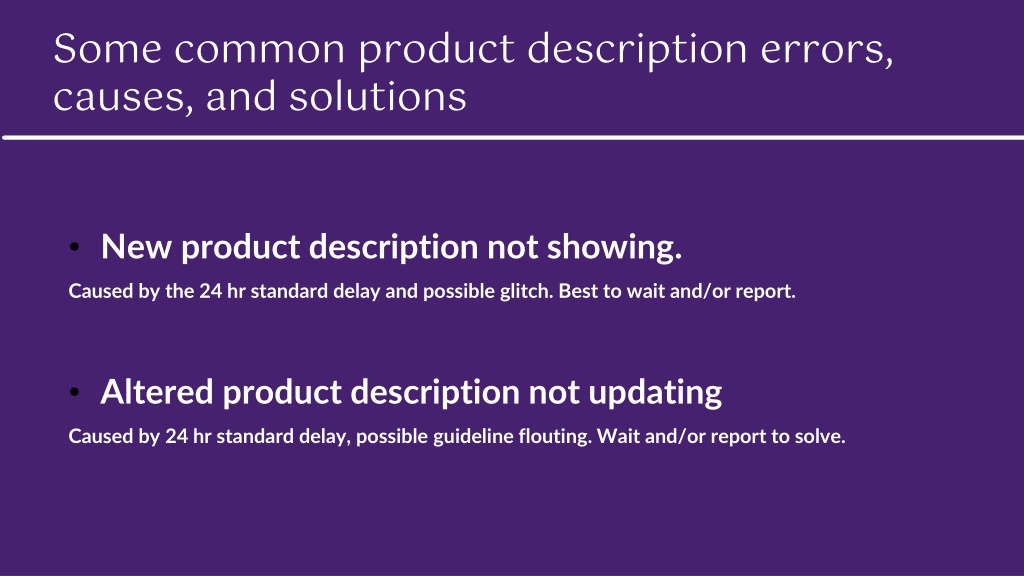 Some common product description errors, causes, and solutions

• New product description not showing.

Caused by the 24 hr standard delay and possible glitch. Best to wait and/or report.

• Altered product description not updating

Caused by 24 hr standard delay, possible guideline flouting. Wait and/or report to solve.